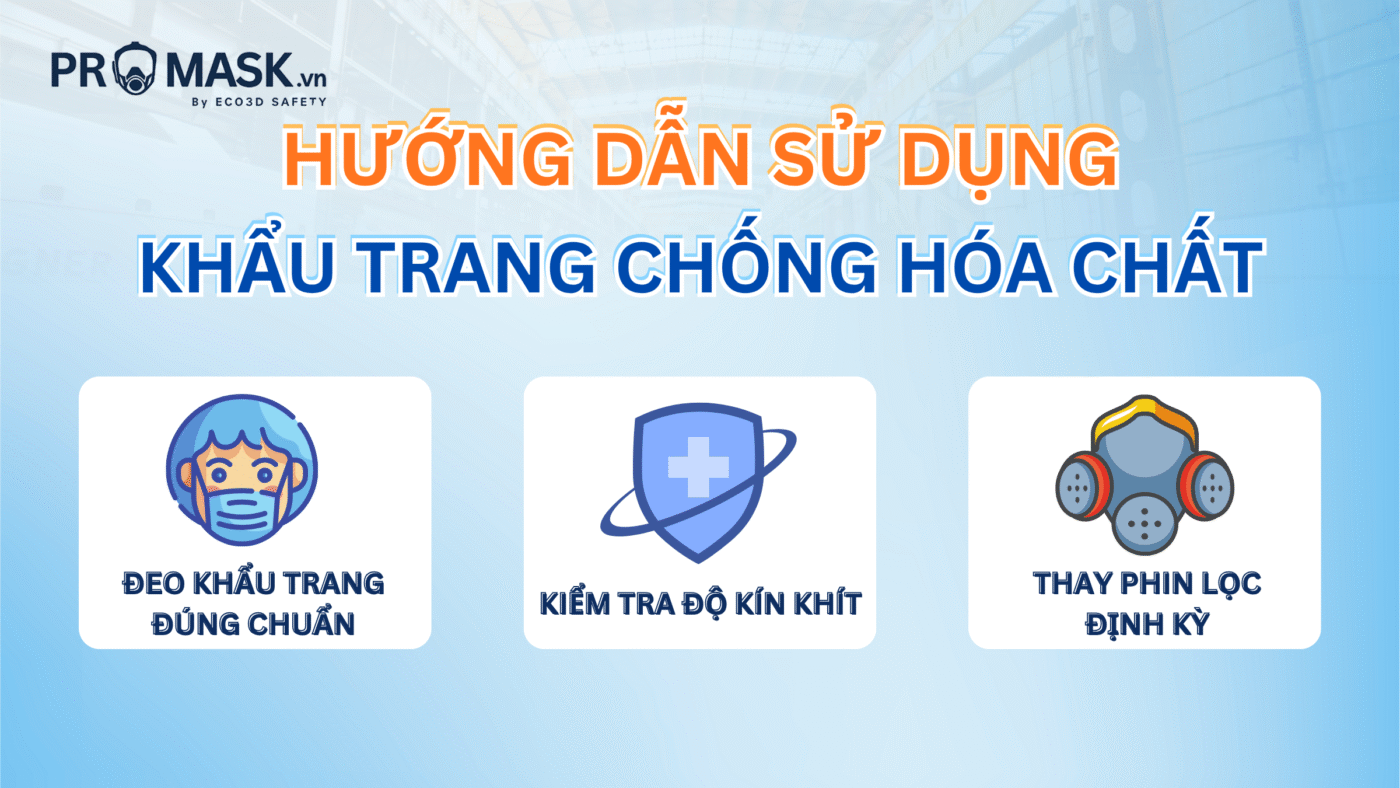 PROMASK.vn
By ECO3D SAFETY

HƯỚNG DẪN SỬ DỤNG
KHẨU TRANG CHỐNG HÓA CHẤT

ĐEO KHẨU TRANG ĐÚNG CHUẨN

KIỂM TRA ĐỘ KÍN KHÍT

THAY PHIN LỌC ĐỊNH KỲ